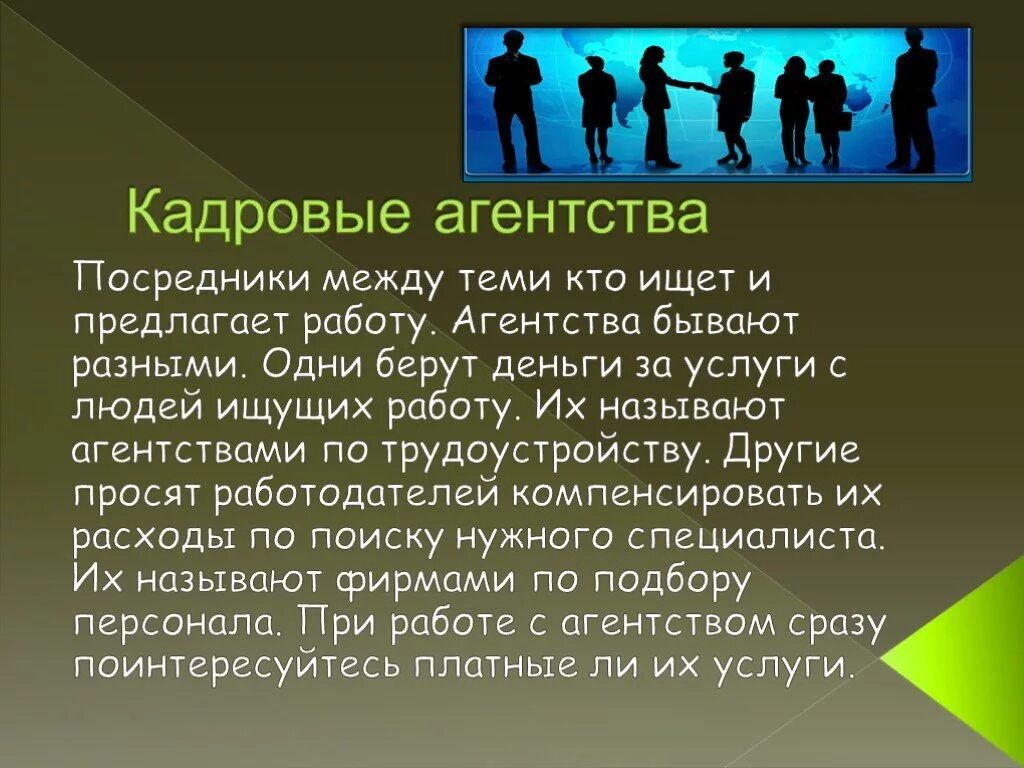 Кадровые агентства

Посредники между теми кто ищет и предлагает работу. Агентства бывают разными. Одни берут деньги за услуги с людей ищущих работу. Их называют агентствами по трудоустройству. Другие просят работодателей компенсировать их расходы по поиску нужного специалиста. Их называют фирмами по подбору персонала. При работе с агентством сразу поинтересуйтесь платные ли их услуги.